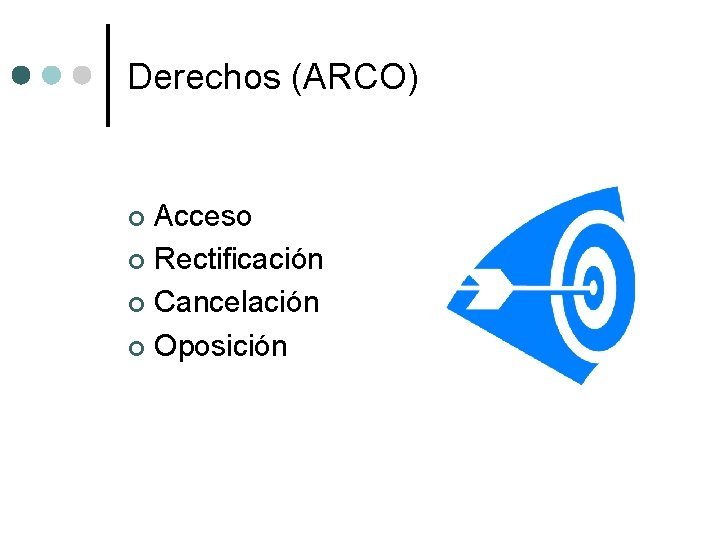 Derechos (ARCO)

- Acceso
- Rectificación
- Cancelación
- Oposición